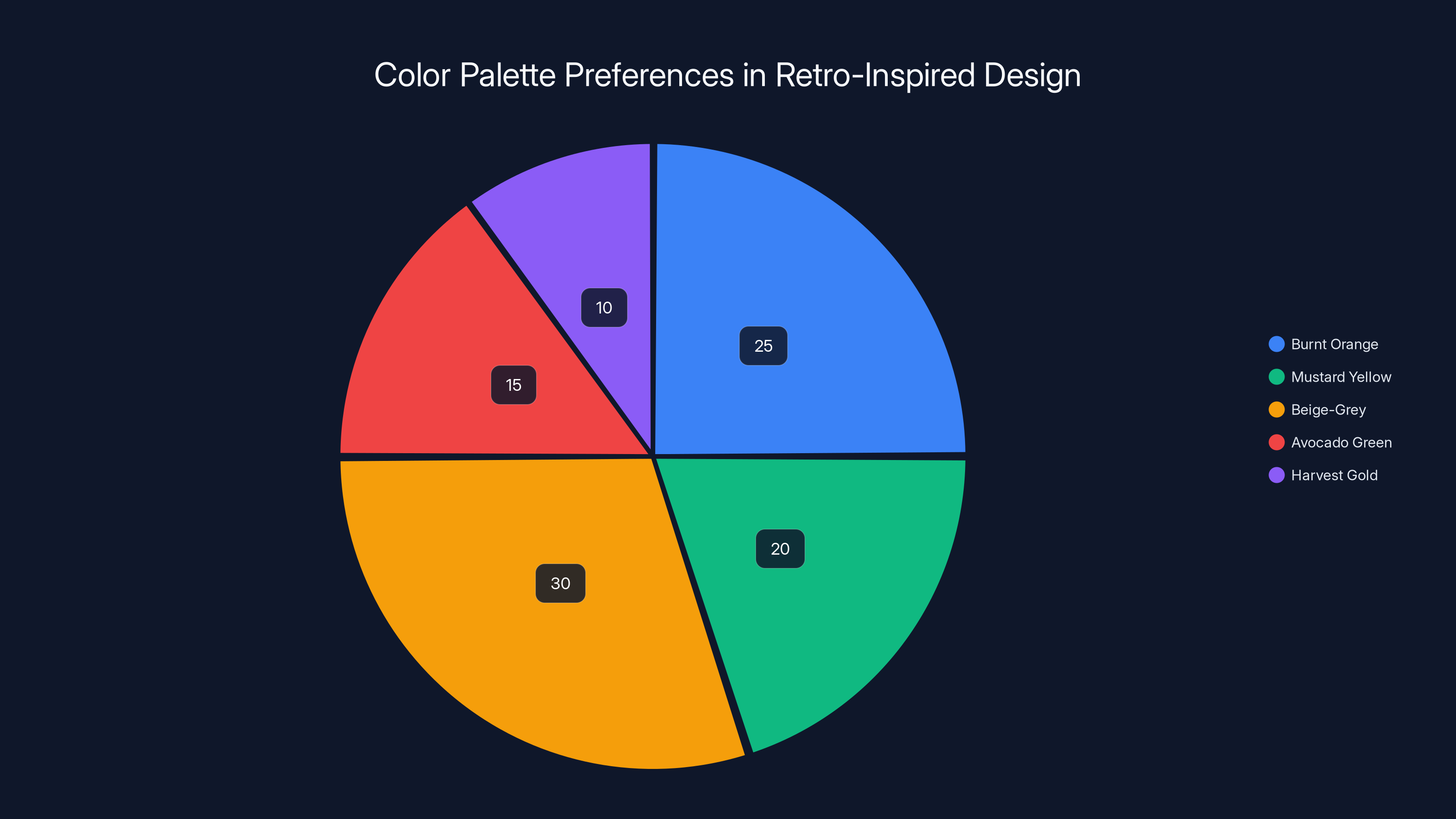 Color Palette Preferences in Retro-Inspired Design

10
25
15
20
30

Burnt Orange
Mustard Yellow
Beige-Grey
Avocado Green
Harvest Gold